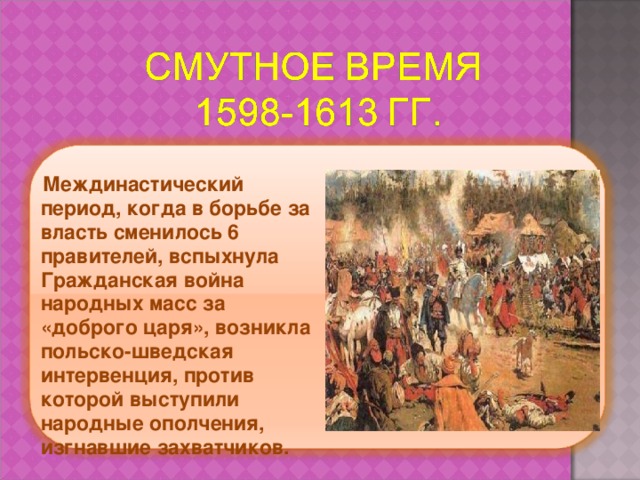 СМУТНОЕ ВРЕМЯ
1598-1613 ГГ.

Междинастический период, когда в борьбе за власть сменилось 6 правителей, вспыхнула Гражданская война народных масс за «доброго царя», возникла польско-шведская интервенция, против которой выступили народные ополчения, изгнавшие захватчиков.